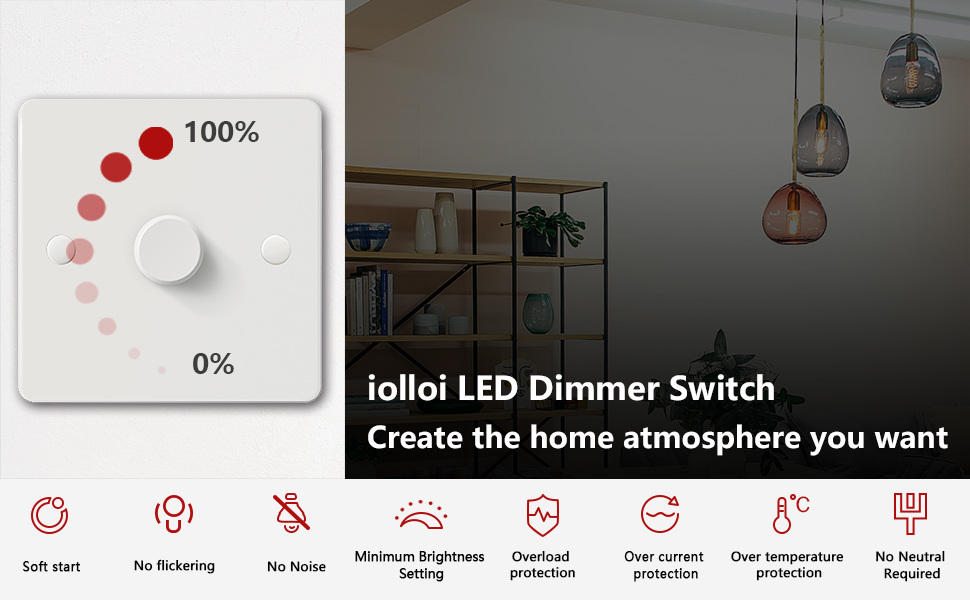 100%

0%

iolloi LED Dimmer Switch

Create the home atmosphere you want

Soft start

No flickering

No Noise

Minimum Brightness Setting

Overload protection

Over current protection

°C

Over temperature protection

No Neutral Required